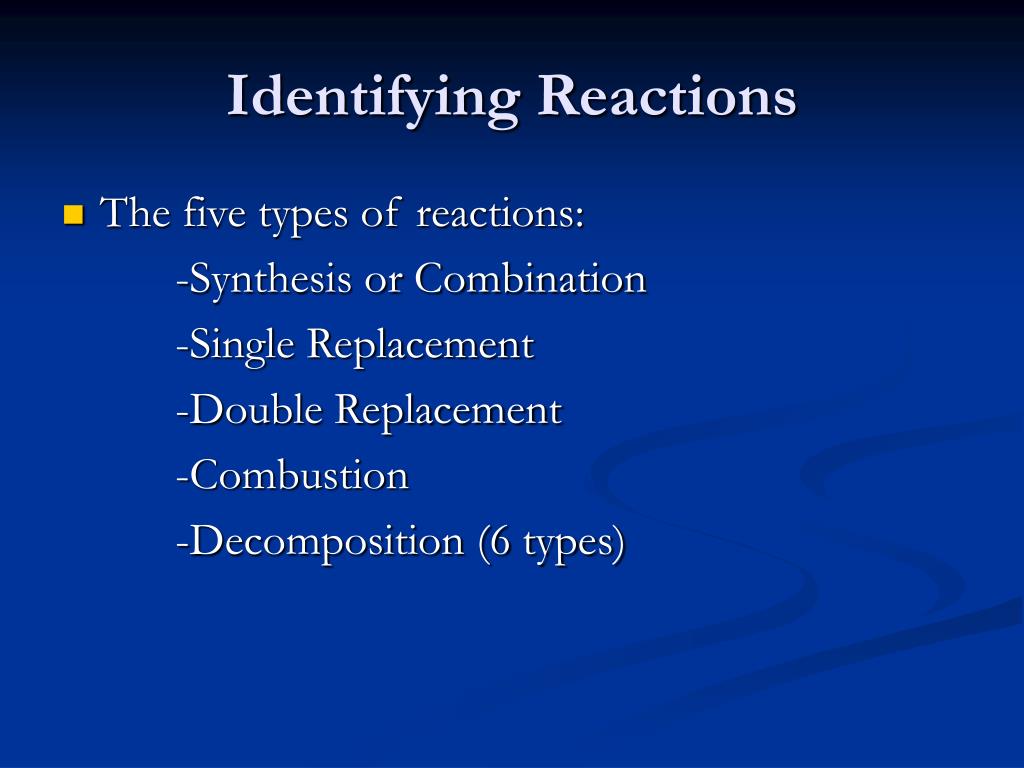 Identifying Reactions

The five types of reactions:
-Synthesis or Combination
-Single Replacement
-Double Replacement
-Combustion
-Decomposition (6 types)